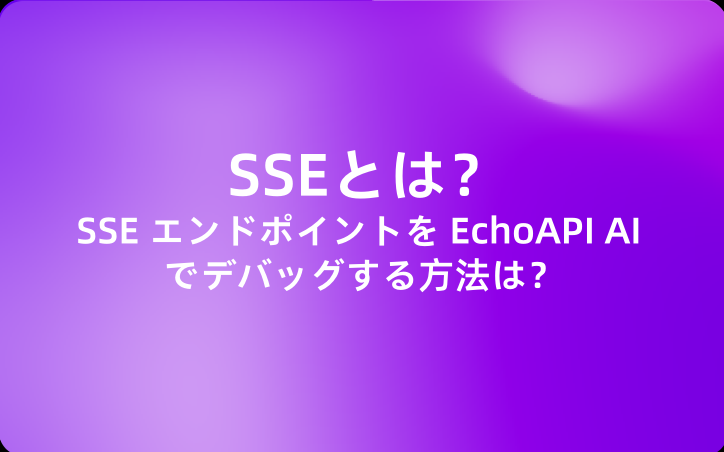 SSEとは？

SSE エンドポイントを EchoAPI AI でデバッグする方法は？